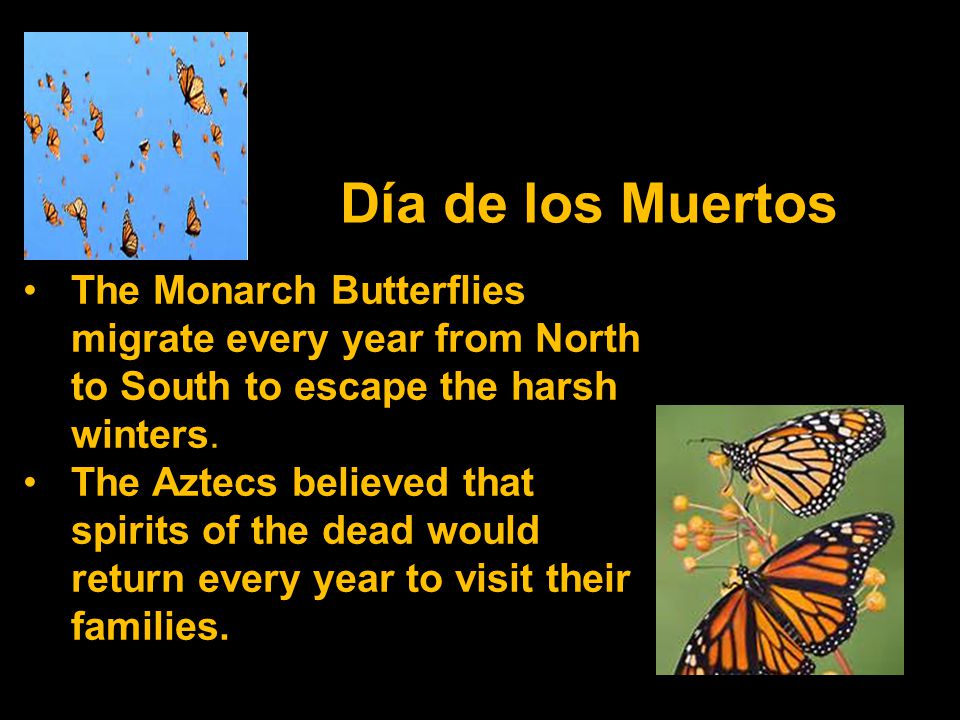 Día de los Muertos

• The Monarch Butterflies migrate every year from North to South to escape the harsh winters.
• The Aztecs believed that spirits of the dead would return every year to visit their families.